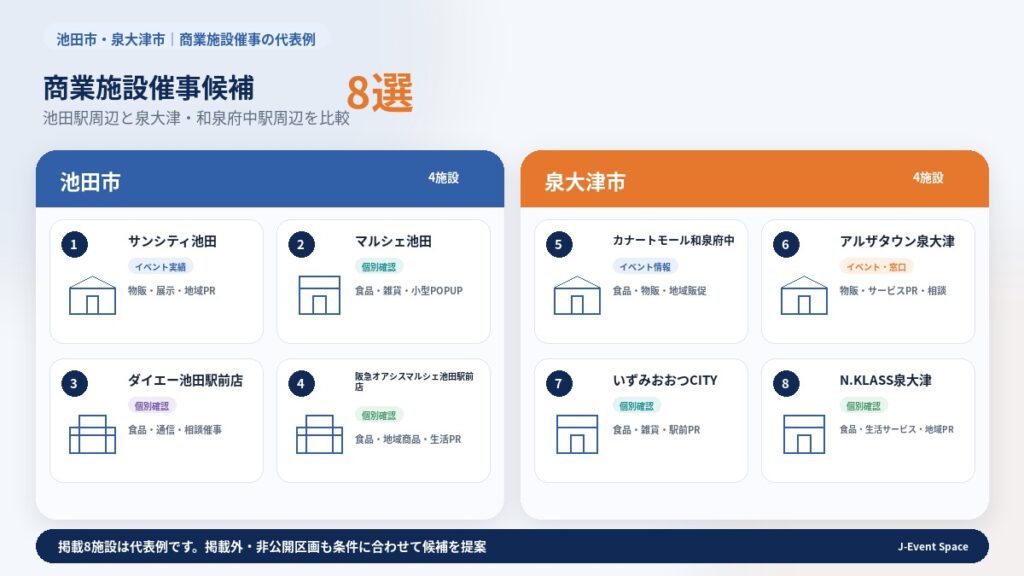 池田市・泉大津市｜商業施設催事の代表例

商業施設催事候補 8選

池田駅周辺と泉大津・和泉府中駅周辺を比較

池田市 4施設

1 サンシティ池田
イベント実績
物販・展示・地域PR

2 マルシェ池田
個別確認
食品・雑貨・小型POPUP

3 ダイエー池田駅前店
個別確認
食品・通信・相談催事

4 阪急オアシスマルシェ池田駅前店
個別確認
食品・地域商品・生活PR

泉大津市 4施設

5 カナートモール和泉府中
イベント情報
食品・物販・地域販促

6 アルザタウン泉大津
イベント・窓口
物販・サービスPR・相談

7 いずみおおつCITY
個別確認
食品・雑貨・駅前PR

8 N.KLASS泉大津
個別確認
食品・生活サービス・地域PR

掲載8施設は代表例です。掲載外・非公開区画も条件に合わせて候補を提案

J-Event Space